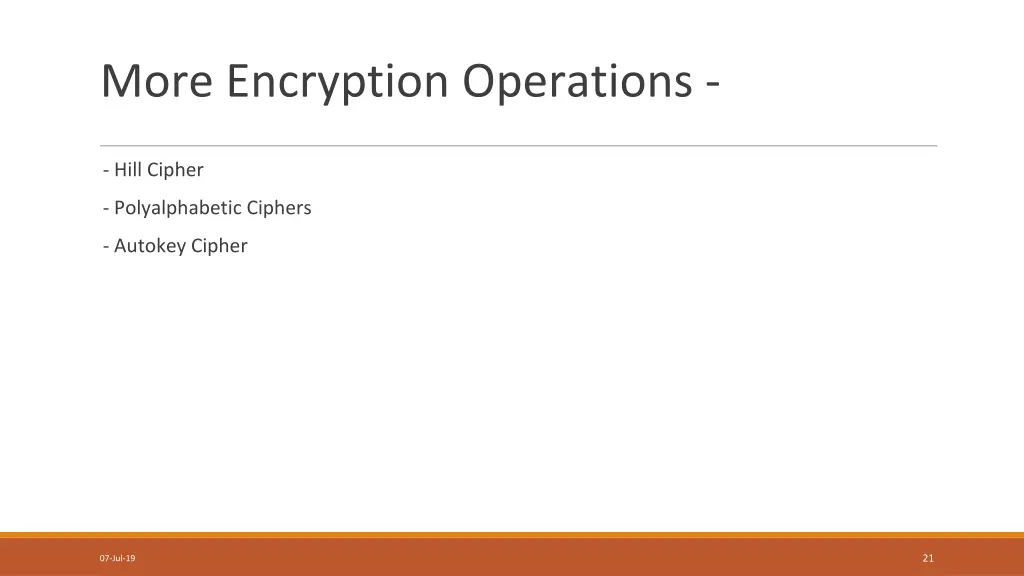 More Encryption Operations -

- Hill Cipher

- Polyalphabetic Ciphers

- Autokey Cipher

07-Jul-19

21